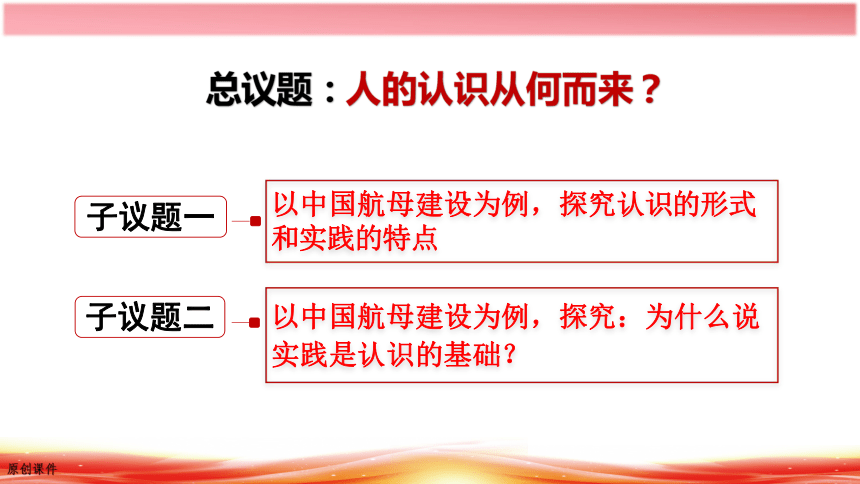 总议题：人的认识从何而来？

子议题一

以中国航母建设为例，探究认识的形式和实践的特点

子议题二

以中国航母建设为例，探究：为什么说实践是认识的基础？

原创课件